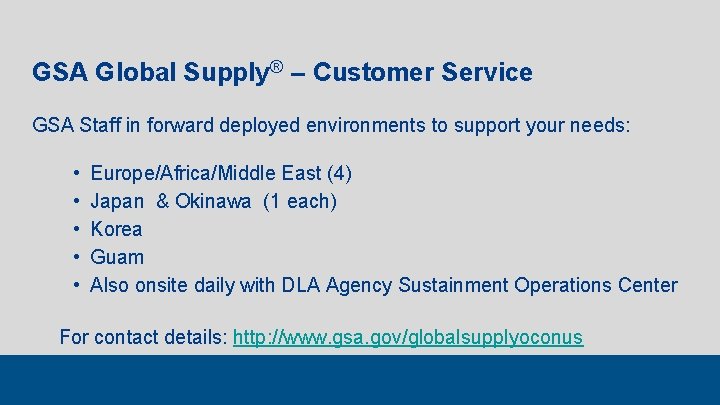 GSA Global Supply® – Customer Service

GSA Staff in forward deployed environments to support your needs:

• Europe/Africa/Middle East (4)
• Japan & Okinawa (1 each)
• Korea
• Guam
• Also onsite daily with DLA Agency Sustainment Operations Center

For contact details: http://www.gsa.gov/globalsupplyoconus